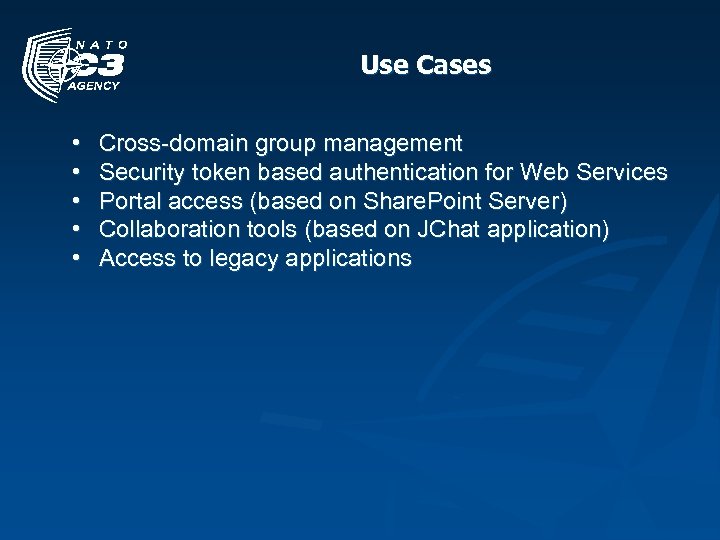 NATO C3 AGENCY

Use Cases

• Cross-domain group management
• Security token based authentication for Web Services
• Portal access (based on SharePoint Server)
• Collaboration tools (based on JChat application)
• Access to legacy applications